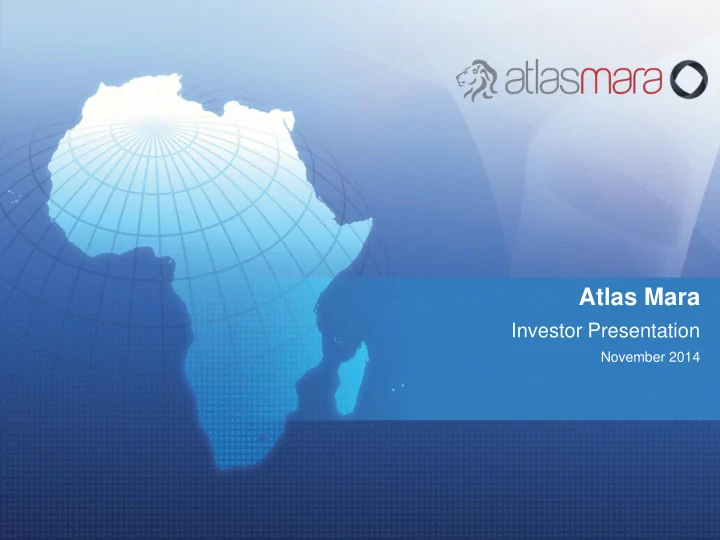 atlasmara

Atlas Mara

Investor Presentation

November 2014